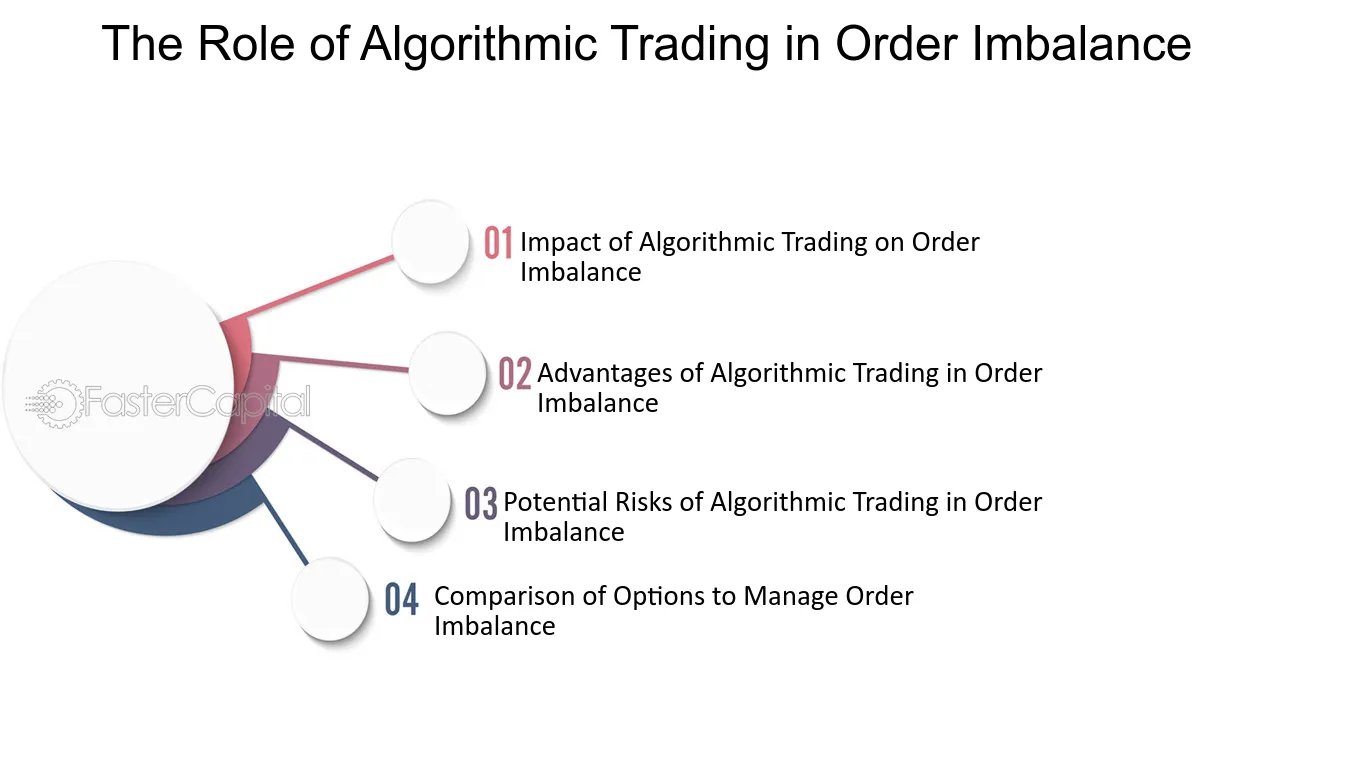 The Role of Algorithmic Trading in Order Imbalance

01 Impact of Algorithmic Trading on Order Imbalance

02 Advantages of Algorithmic Trading in Order Imbalance

03 Potential Risks of Algorithmic Trading in Order Imbalance

04 Comparison of Options to Manage Order Imbalance

FasterCapital